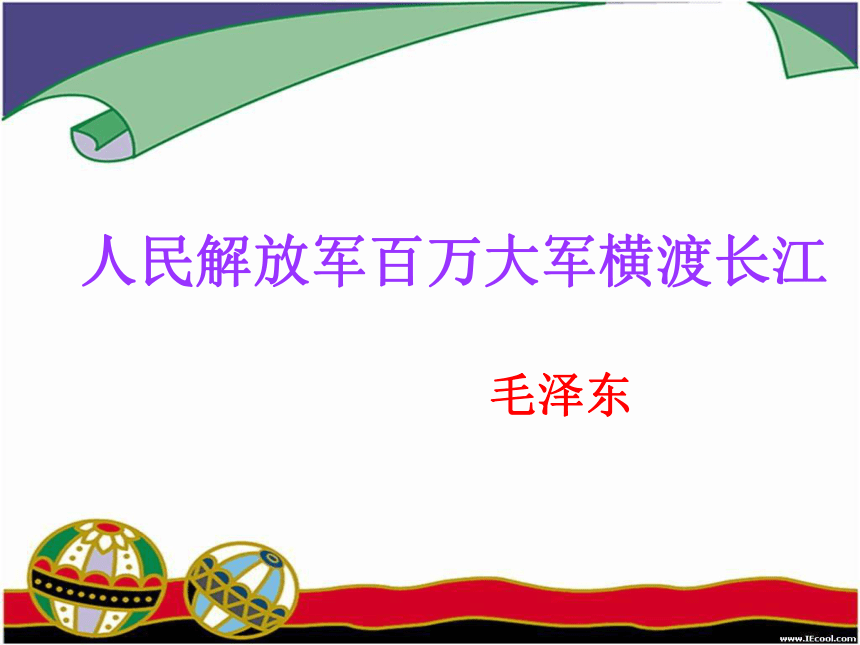 人民解放军百万大军横渡长江

毛泽东

www.IEcool.com